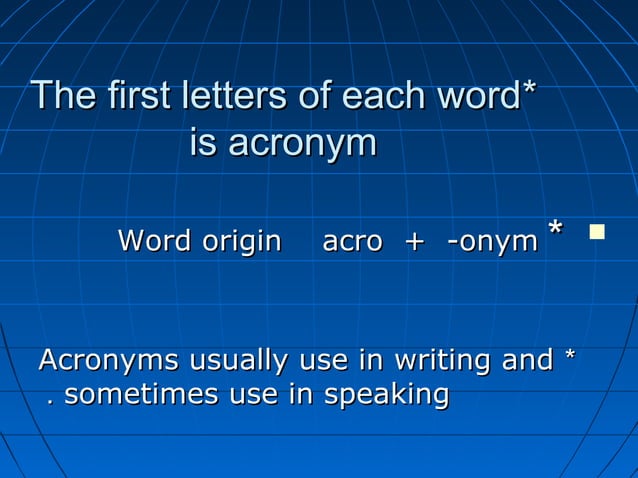 The first letters of each word* is acronym

Word origin acro + -onym *

Acronyms usually use in writing and *
. sometimes use in speaking